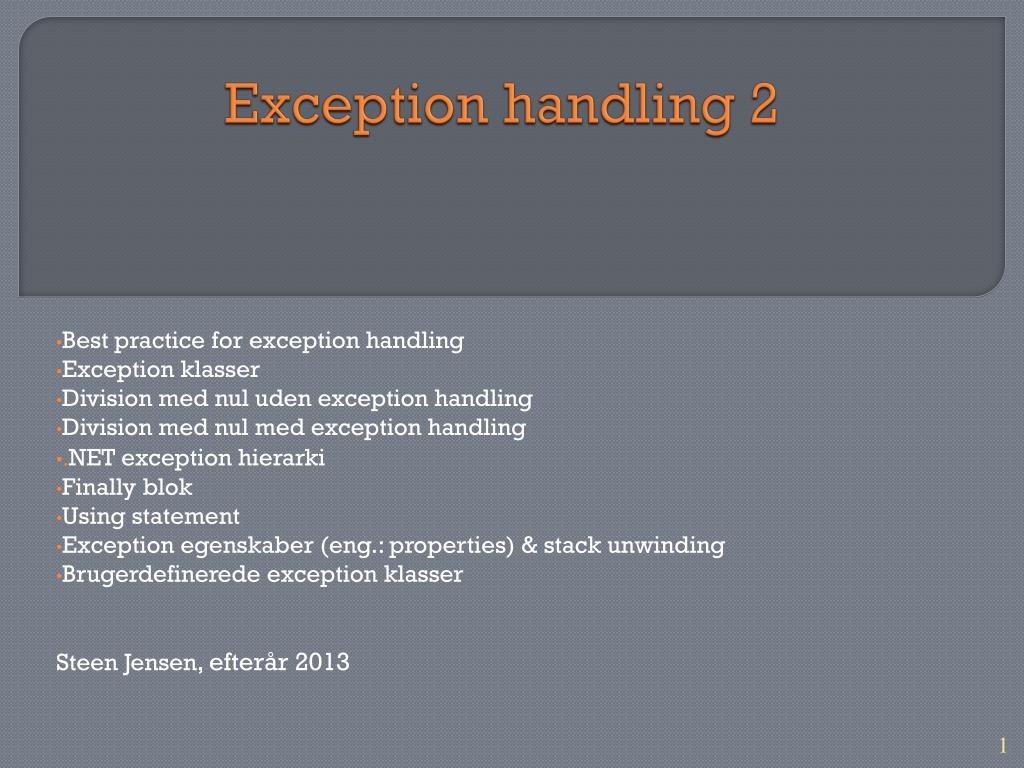 Exception handling 2

•Best practice for exception handling
•Exception klasser
•Division med nul uden exception handling
•Division med nul med exception handling
•.NET exception hierarki
•Finally blok
•Using statement
•Exception egenskaber (eng.: properties) & stack unwinding
•Brugerdefinerede exception klasser

Steen Jensen, efterår 2013

1